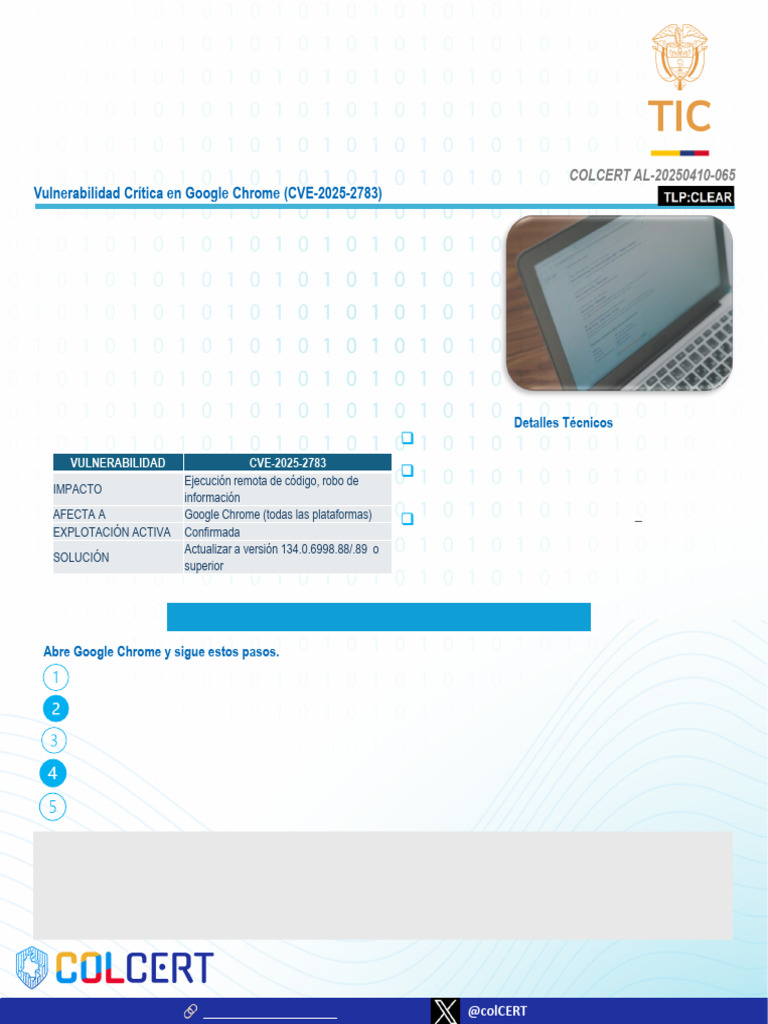 TIC

COLCERT AL-20250410-065

Vulnerabilidad Crítica en Google Chrome (CVE-2025-2783)

TLP:CLEAR

Detalles Técnicos

| VULNERABILIDAD | CVE-2025-2783 |
|---|---|
| IMPACTO | Ejecución remota de código, robo de información |
| AFECTA A | Google Chrome (todas las plataformas) |
| EXPLOTACIÓN ACTIVA | Confirmada |
| SOLUCIÓN | Actualizar a versión 134.0.6998.88/.89 o superior |

Abre Google Chrome y sigue estos pasos.

1

2

3

4

5

COLCERT

@colCERT